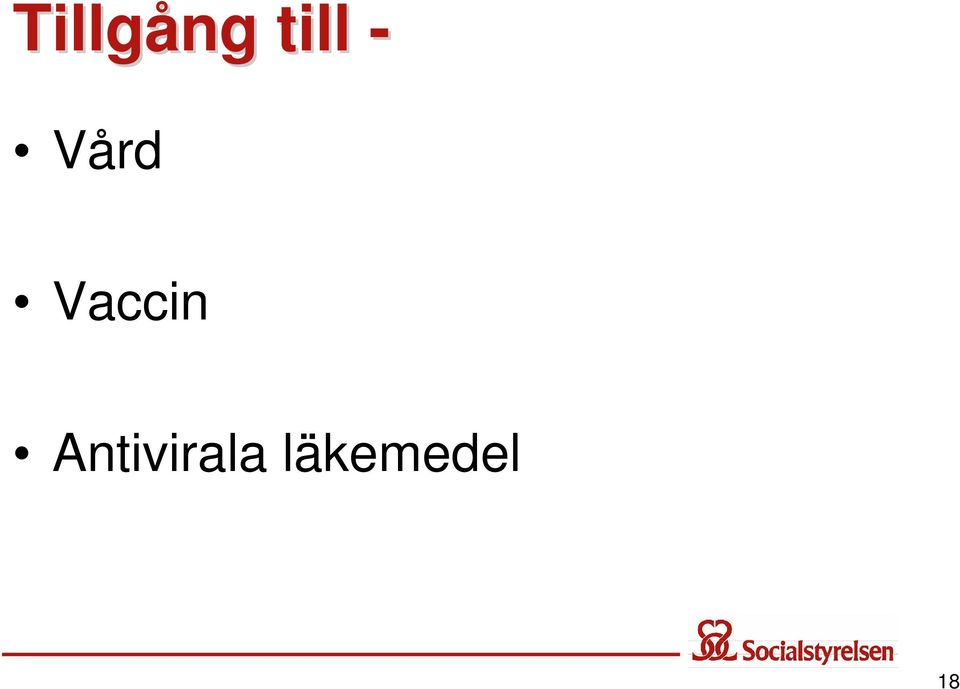 Tillgång till -

• Vård

• Vaccin

• Antivirala läkemedel

Socialstyrelsen

18